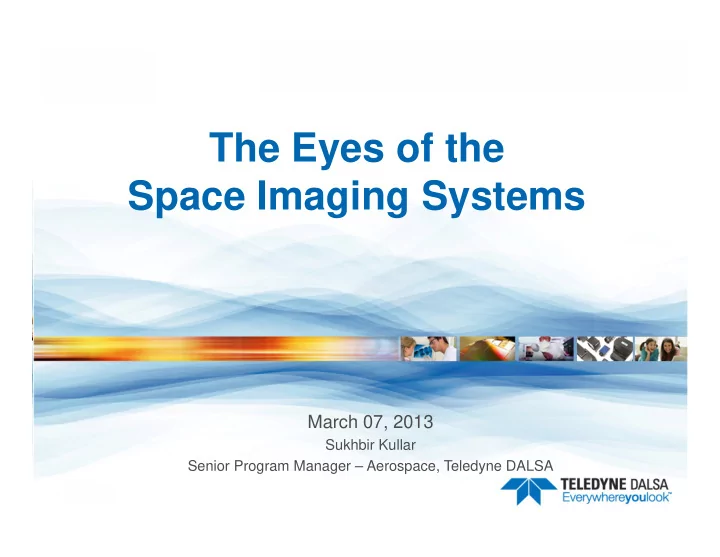 The Eyes of the
Space Imaging Systems

March 07, 2013
Sukhbir Kullar
Senior Program Manager – Aerospace, Teledyne DALSA

TELEDYNE DALSA
Everywhereyoulook™